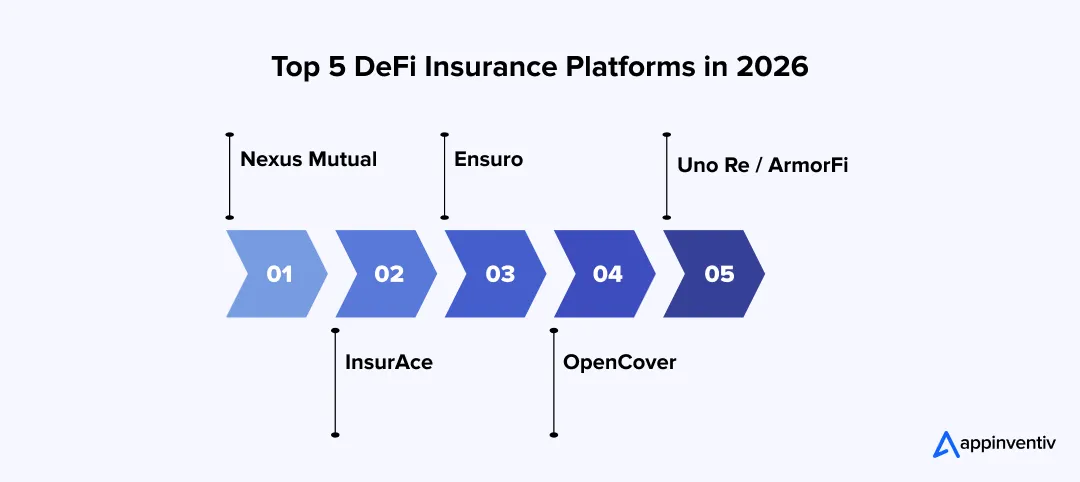 Top 5 DeFi Insurance Platforms in 2026

Nexus Mutual

Ensuro

Uno Re / ArmorFi

01

02

03

04

05

InsurAce

OpenCover

appinventiv